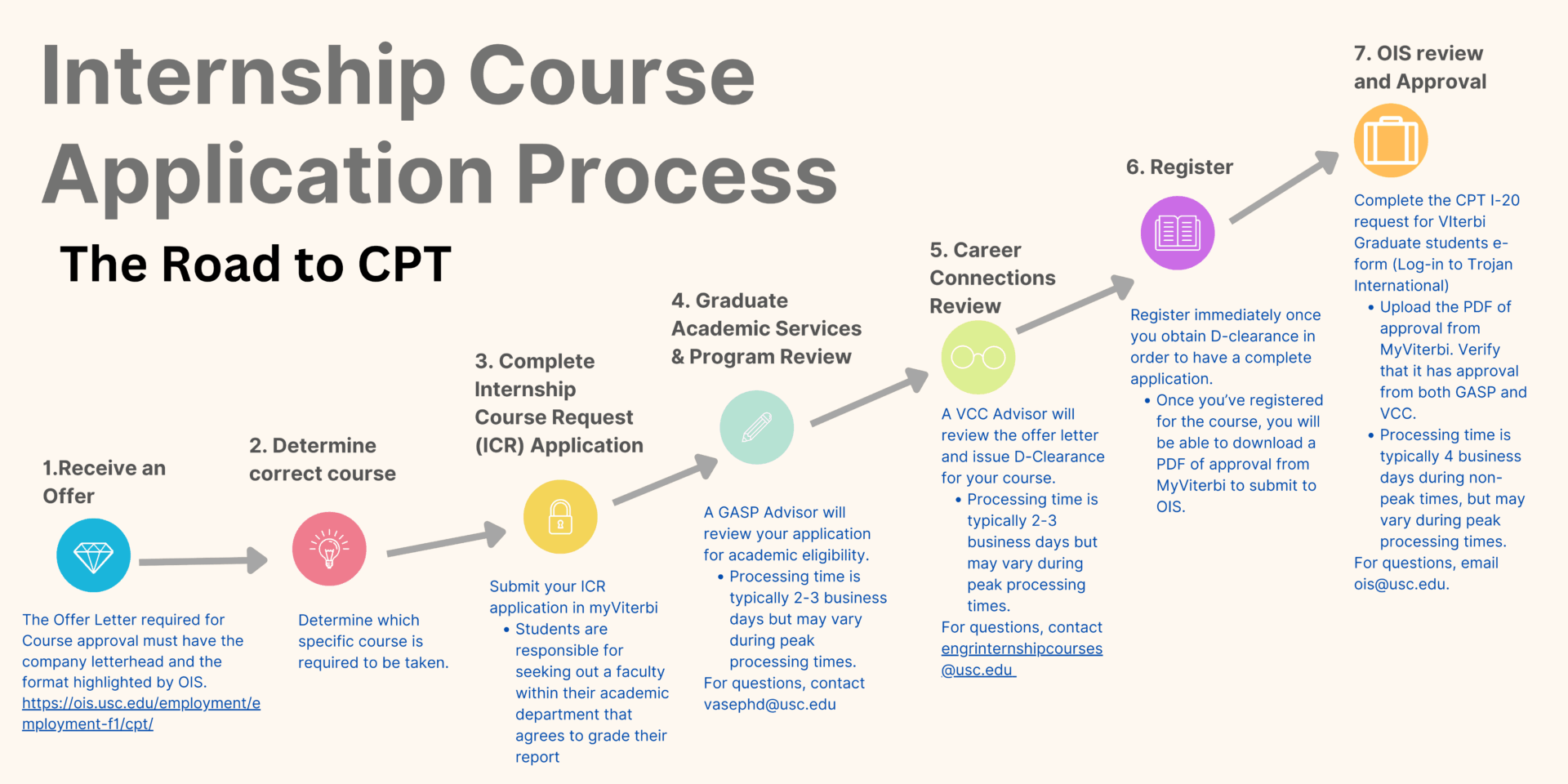 Internship Course Application Process

The Road to CPT

1.Receive an Offer

The Offer Letter required for Course approval must have the company letterhead and the format highlighted by OIS. https://ois.usc.edu/employment/employment-f1/cpt/

2. Determine correct course

Determine which specific course is required to be taken.

3. Complete Internship Course Request (ICR) Application

Submit your ICR application in myViterbi
• Students are responsible for seeking out a faculty within their academic department that agrees to grade their report

4. Graduate Academic Services & Program Review

A GASP Advisor will review your application for academic eligibility.
• Processing time is typically 2-3 business days but may vary during peak processing times.
For questions, contact vasephd@usc.edu

5. Career Connections Review

A VCC Advisor will review the offer letter and issue D-Clearance for your course.
• Processing time is typically 2-3 business days but may vary during peak processing times.
For questions, contact engrinternshipcourses@usc.edu

6. Register

Register immediately once you obtain D-clearance in order to have a complete application.
• Once you've registered for the course, you will be able to download a PDF of approval from MyViterbi to submit to OIS.

7. OIS review and Approval

Complete the CPT I-20 request for VIterbi Graduate students e-form (Log-in to Trojan International)
• Upload the PDF of approval from MyViterbi. Verify that it has approval from both GASP and VCC.
• Processing time is typically 4 business days during non-peak times, but may vary during peak processing times.
For questions, email ois@usc.edu.